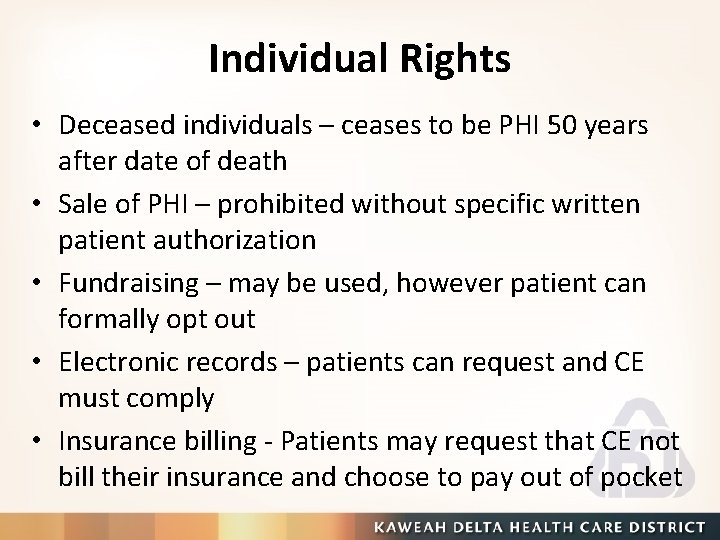 Individual Rights

• Deceased individuals – ceases to be PHI 50 years after date of death
• Sale of PHI – prohibited without specific written patient authorization
• Fundraising – may be used, however patient can formally opt out
• Electronic records – patients can request and CE must comply
• Insurance billing - Patients may request that CE not bill their insurance and choose to pay out of pocket

KAWEAH DELTA HEALTH CARE DISTRICT